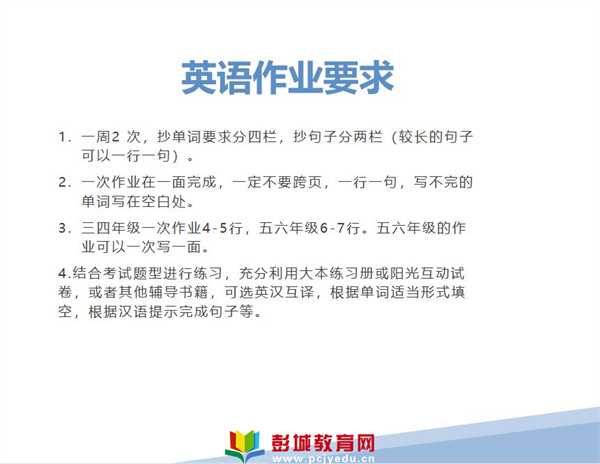 英语作业要求

1. 一周2 次，抄单词要求分四栏，抄句子分两栏（较长的句子可以一行一句）。

2. 一次作业在一面完成，一定不要跨页，一行一句，写不完的单词写在空白处。

3. 三四年级一次作业4-5行，五六年级6-7行。五六年级的作业可以一次写一面。

4.结合考试题型进行练习，充分利用大本练习册或阳光互动试卷，或者其他辅导书籍，可选英汉互译，根据单词适当形式填空，根据汉语提示完成句子等。

彭城教育网
www.pcjyedu.cn